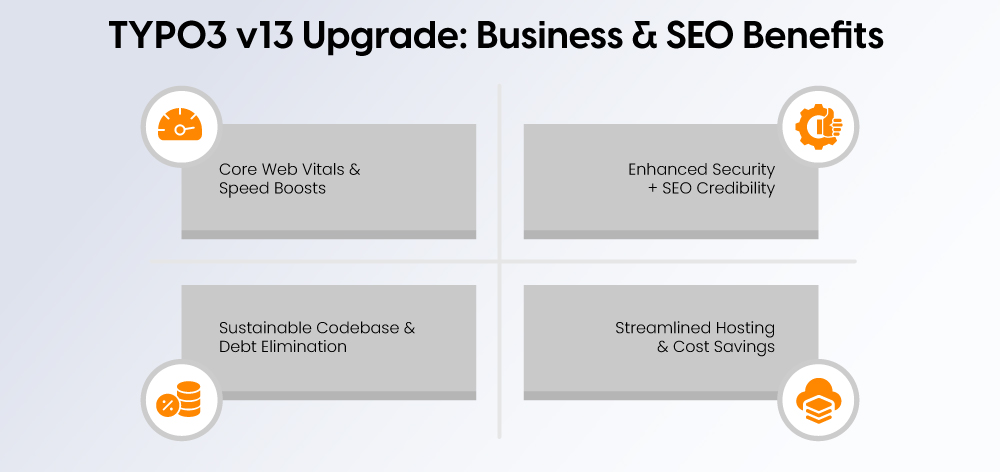 TYPO3 v13 Upgrade: Business & SEO Benefits

Core Web Vitals & Speed Boosts

Enhanced Security + SEO Credibility

Sustainable Codebase & Debt Elimination

Streamlined Hosting & Cost Savings